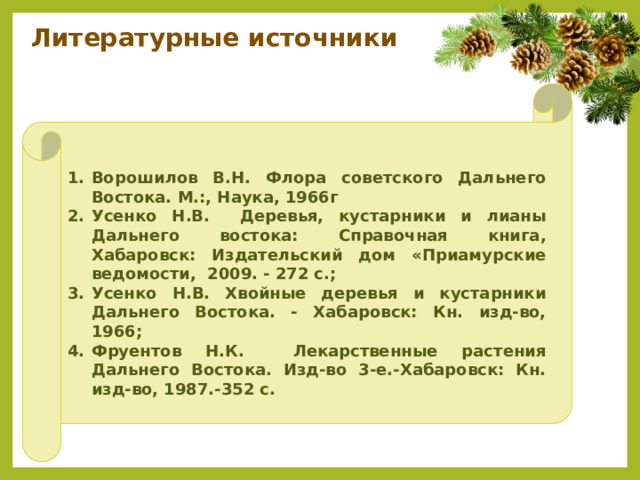 Литературные источники

1. Ворошилов В.Н. Флора советского Дальнего Востока. М.:, Наука, 1966г
2. Усенко Н.В. Деревья, кустарники и лианы Дальнего востока: Справочная книга, Хабаровск: Издательский дом «Приамурские ведомости, 2009. - 272 с.;
3. Усенко Н.В. Хвойные деревья и кустарники Дальнего Востока. - Хабаровск: Кн. изд-во, 1966;
4. Фруентов Н.К. Лекарственные растения Дальнего Востока. Изд-во 3-е.-Хабаровск: Кн. изд-во, 1987.-352 с.